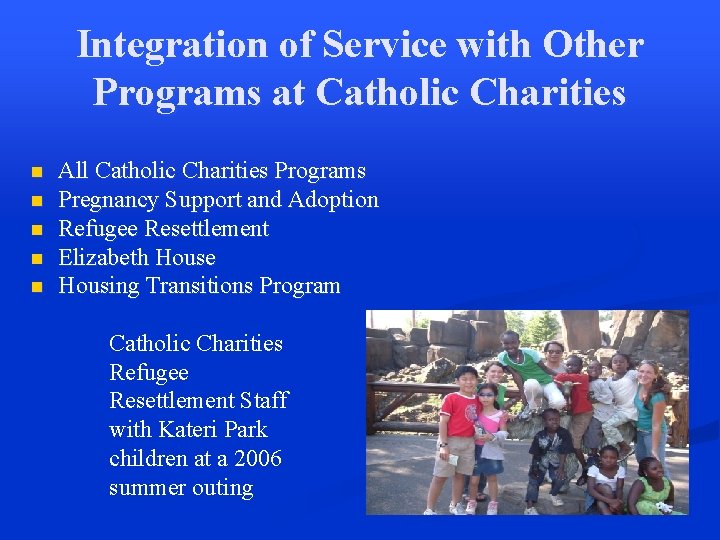 Integration of Service with Other Programs at Catholic Charities

- All Catholic Charities Programs
- Pregnancy Support and Adoption
- Refugee Resettlement
- Elizabeth House
- Housing Transitions Program

Catholic Charities Refugee Resettlement Staff with Kateri Park children at a 2006 summer outing